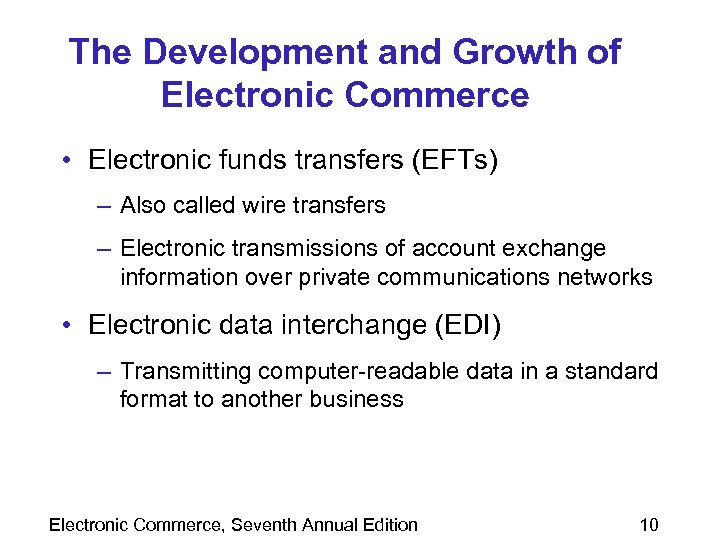 The Development and Growth of Electronic Commerce

• Electronic funds transfers (EFTs)

– Also called wire transfers

– Electronic transmissions of account exchange information over private communications networks

• Electronic data interchange (EDI)

– Transmitting computer-readable data in a standard format to another business

Electronic Commerce, Seventh Annual Edition

10